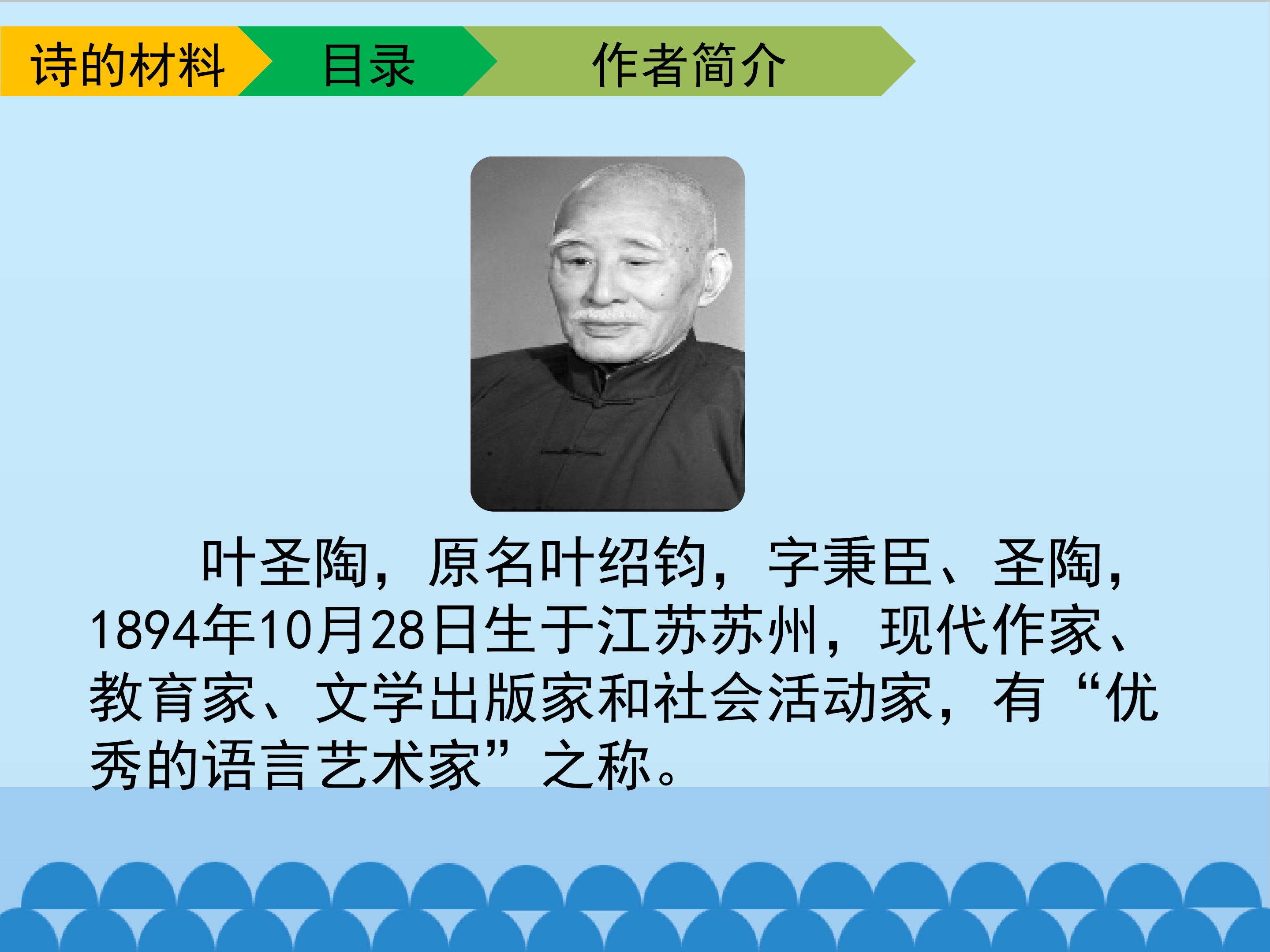 诗的材料 目录 作者简介

叶圣陶，原名叶绍钧，字秉臣、圣陶，1894年10月28日生于江苏苏州，现代作家、教育家、文学出版家和社会活动家，有“优秀的语言艺术家”之称。